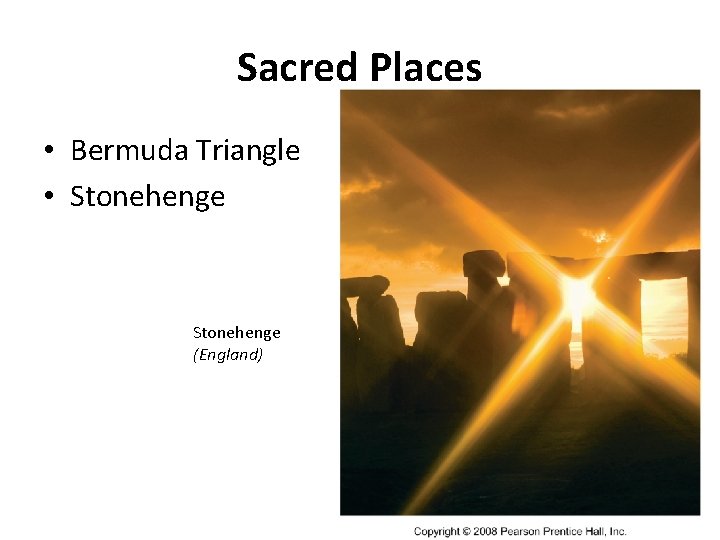 Sacred Places

• Bermuda Triangle
• Stonehenge

Stonehenge
(England)

Copyright © 2008 Pearson Prentice Hall, Inc.